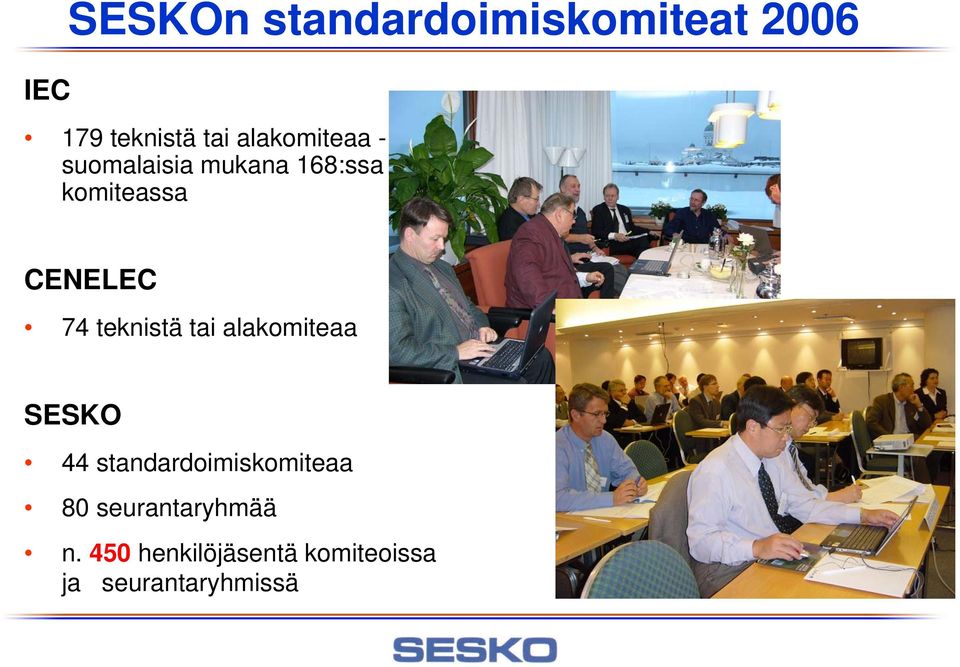 SESKOn standardoimiskomiteat 2006

IEC

• 179 teknistä tai alakomiteaa - suomalaisia mukana 168:ssa komiteassa

CENELEC

• 74 teknistä tai alakomiteaa

SESKO

• 44 standardoimiskomiteaa

• 80 seurantaryhmää

• n. 450 henkilöjäsentä komiteoissa ja seurantaryhmissä

SESKO